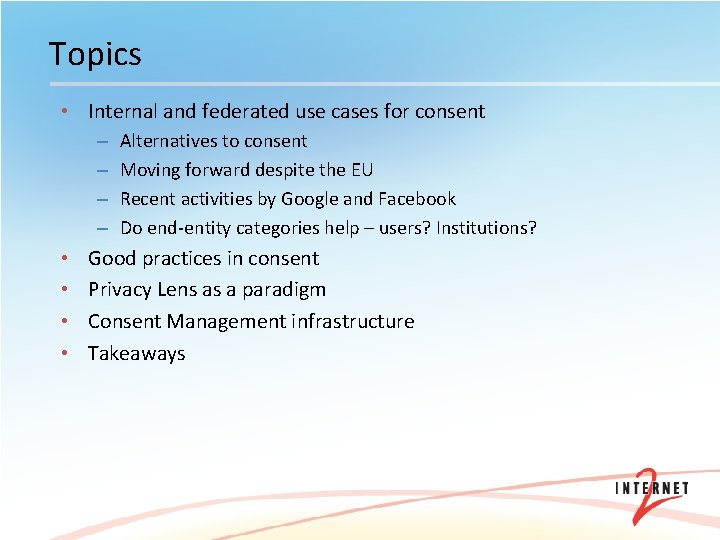 Topics

• Internal and federated use cases for consent
- Alternatives to consent
- Moving forward despite the EU
- Recent activities by Google and Facebook
- Do end-entity categories help – users? Institutions?
• Good practices in consent
• Privacy Lens as a paradigm
• Consent Management infrastructure
• Takeaways

INTERNET 2